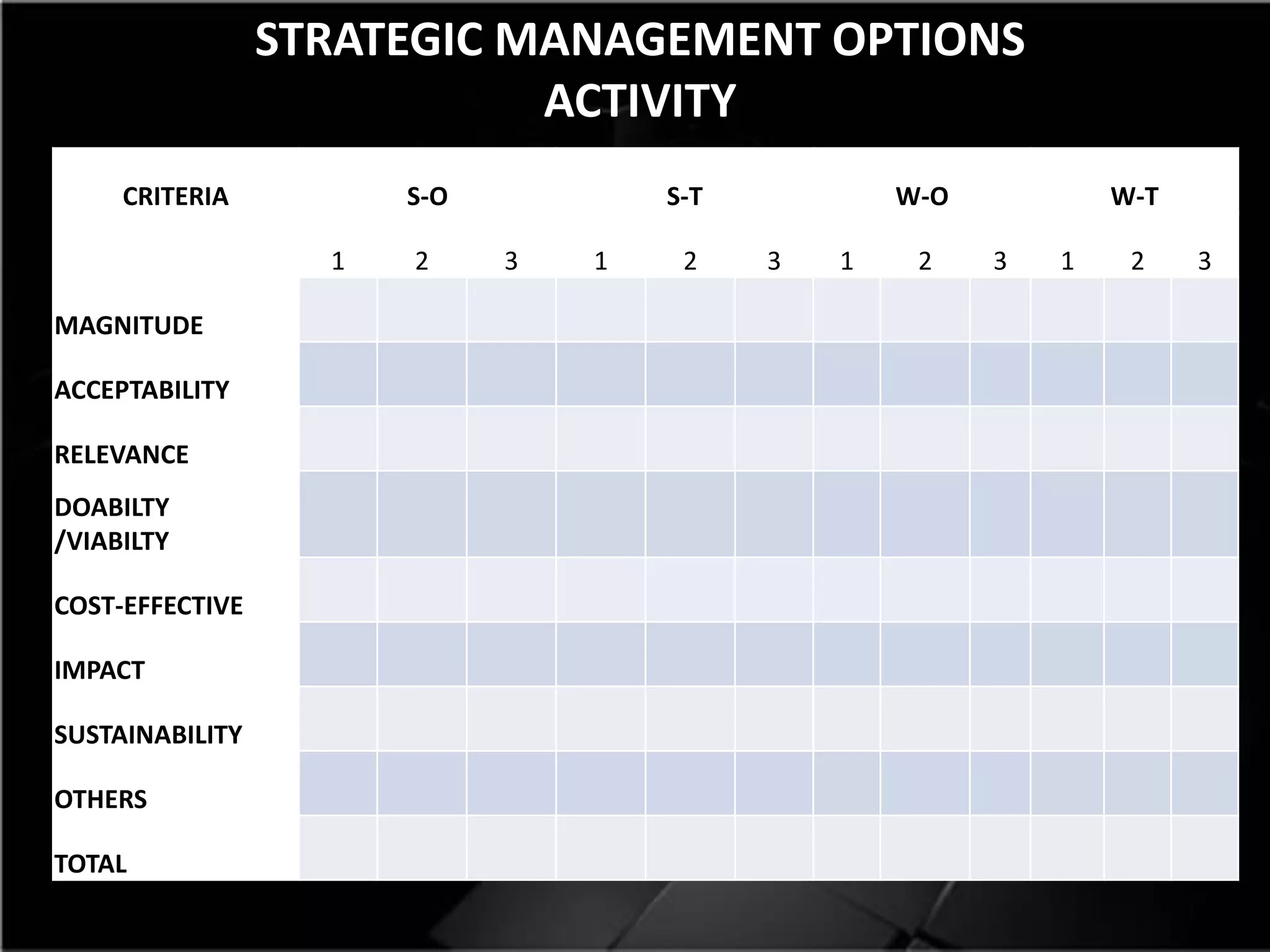 STRATEGIC MANAGEMENT OPTIONS
ACTIVITY

| CRITERIA | S-O | | | S-T | | | W-O | | | W-T | | |
|---|---|---|---|---|---|---|---|---|---|---|---|---|
| | 1 | 2 | 3 | 1 | 2 | 3 | 1 | 2 | 3 | 1 | 2 | 3 |
| MAGNITUDE | | | | | | | | | | | | |
| ACCEPTABILITY | | | | | | | | | | | | |
| RELEVANCE | | | | | | | | | | | | |
| DOABILTY /VIABILTY | | | | | | | | | | | | |
| COST-EFFECTIVE | | | | | | | | | | | | |
| IMPACT | | | | | | | | | | | | |
| SUSTAINABILITY | | | | | | | | | | | | |
| OTHERS | | | | | | | | | | | | |
| TOTAL | | | | | | | | | | | | |